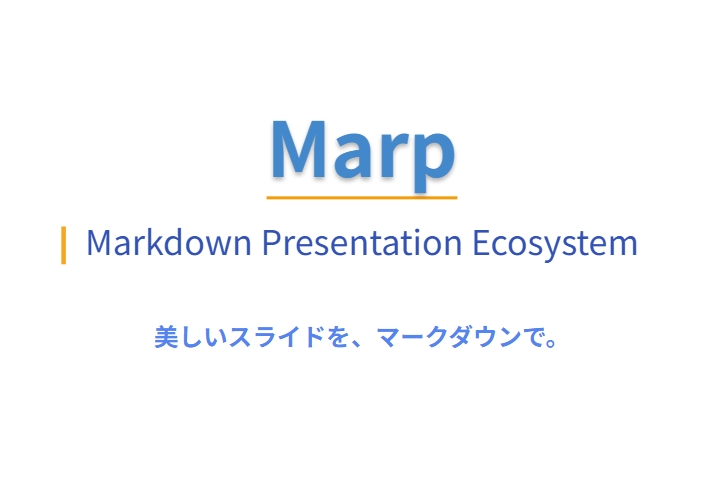 Marp

Markdown Presentation Ecosystem

美しいスライドを、マークダウンで。